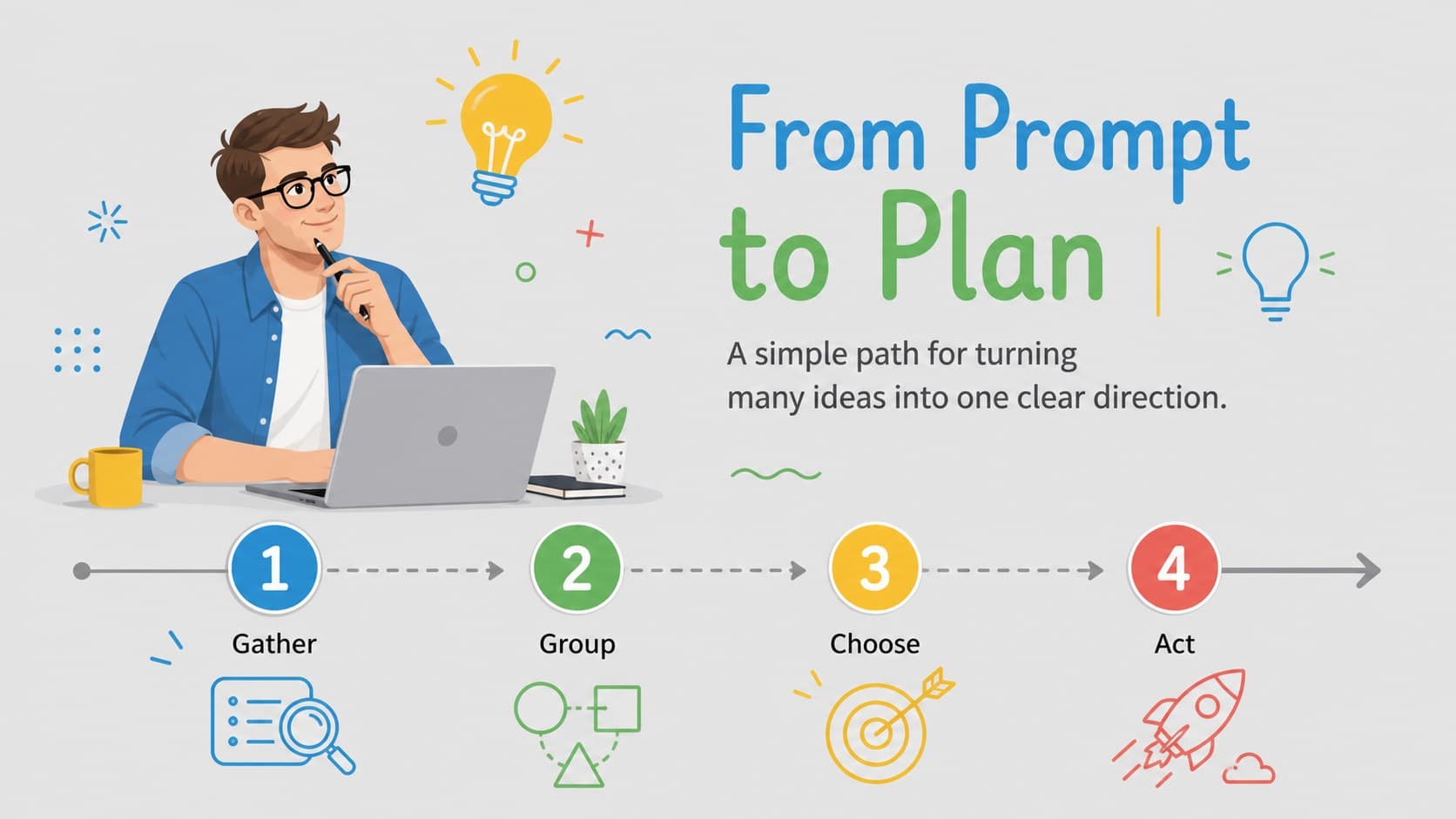 From Prompt to Plan

A simple path for turning many ideas into one clear direction.

1
Gather

2
Group

3
Choose

4
Act